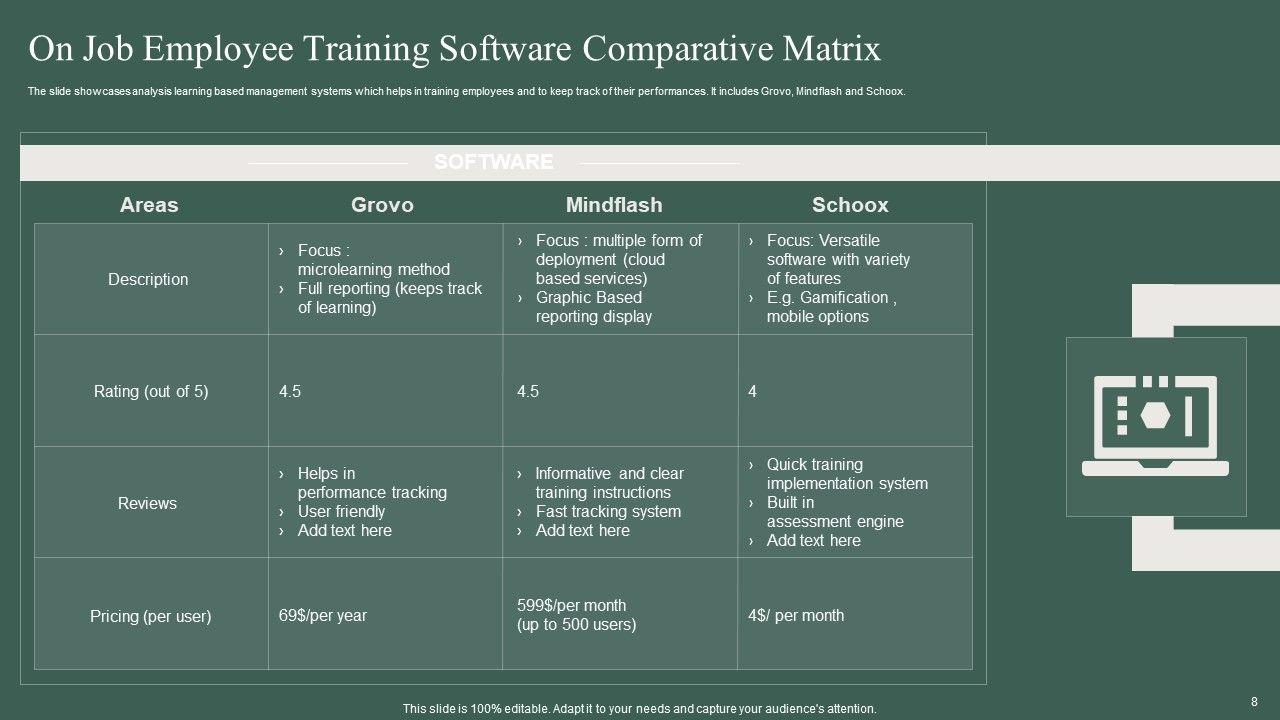 On Job Employee Training Software Comparative Matrix

The slide showcases analysis learning based management systems which helps in training employees and to keep track of their performances. It includes Grovo, Mindflash and Schoox.

SOFTWARE

| Areas | Grovo | Mindflash | Schoox |
|---|---|---|---|
| Description | › Focus : microlearning method › Full reporting (keeps track of learning) | › Focus : multiple form of deployment (cloud based services) › Graphic Based reporting display | › Focus: Versatile software with variety of features › E.g. Gamification , mobile options |
| Rating (out of 5) | 4.5 | 4.5 | 4 |
| Reviews | › Helps in performance tracking › User friendly › Add text here | › Informative and clear training instructions › Fast tracking system › Add text here | › Quick training implementation system › Built in assessment engine › Add text here |
| Pricing (per user) | 69$/per year | 599$/per month (up to 500 users) | 4$/ per month |

This slide is 100% editable. Adapt it to your needs and capture your audience's attention.

8